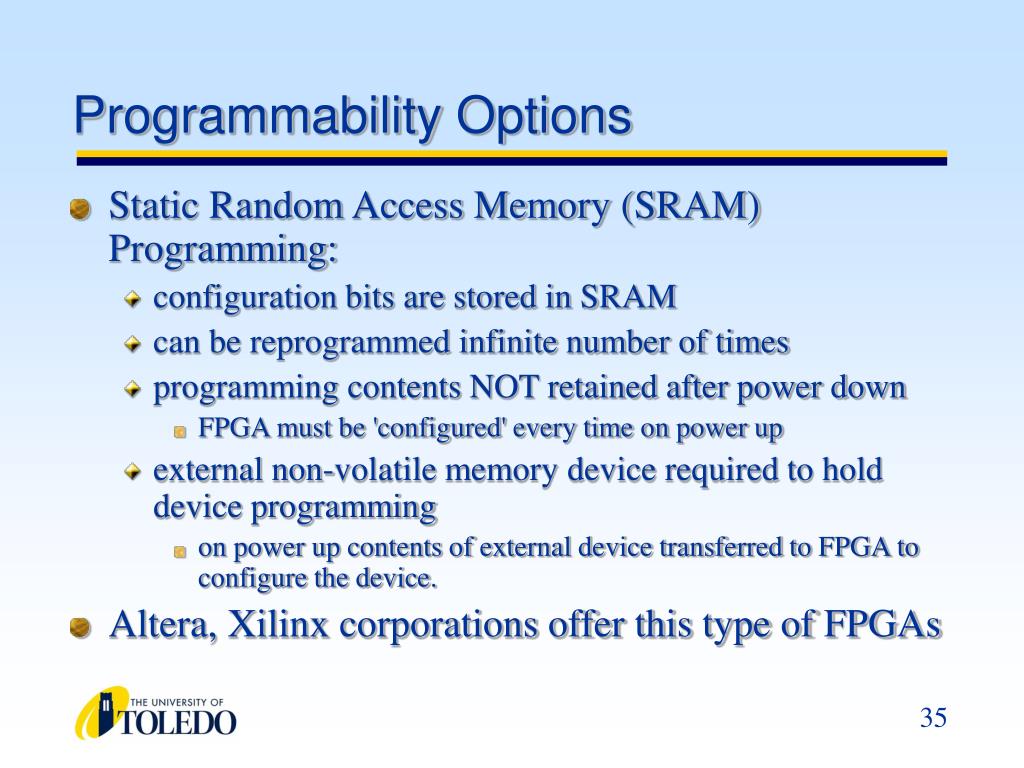 Programmability Options

Static Random Access Memory (SRAM) Programming:

configuration bits are stored in SRAM

can be reprogrammed infinite number of times

programming contents NOT retained after power down

FPGA must be 'configured' every time on power up

external non-volatile memory device required to hold device programming

on power up contents of external device transferred to FPGA to configure the device.

Altera, Xilinx corporations offer this type of FPGAs

THE UNIVERSITY OF TOLEDO

35